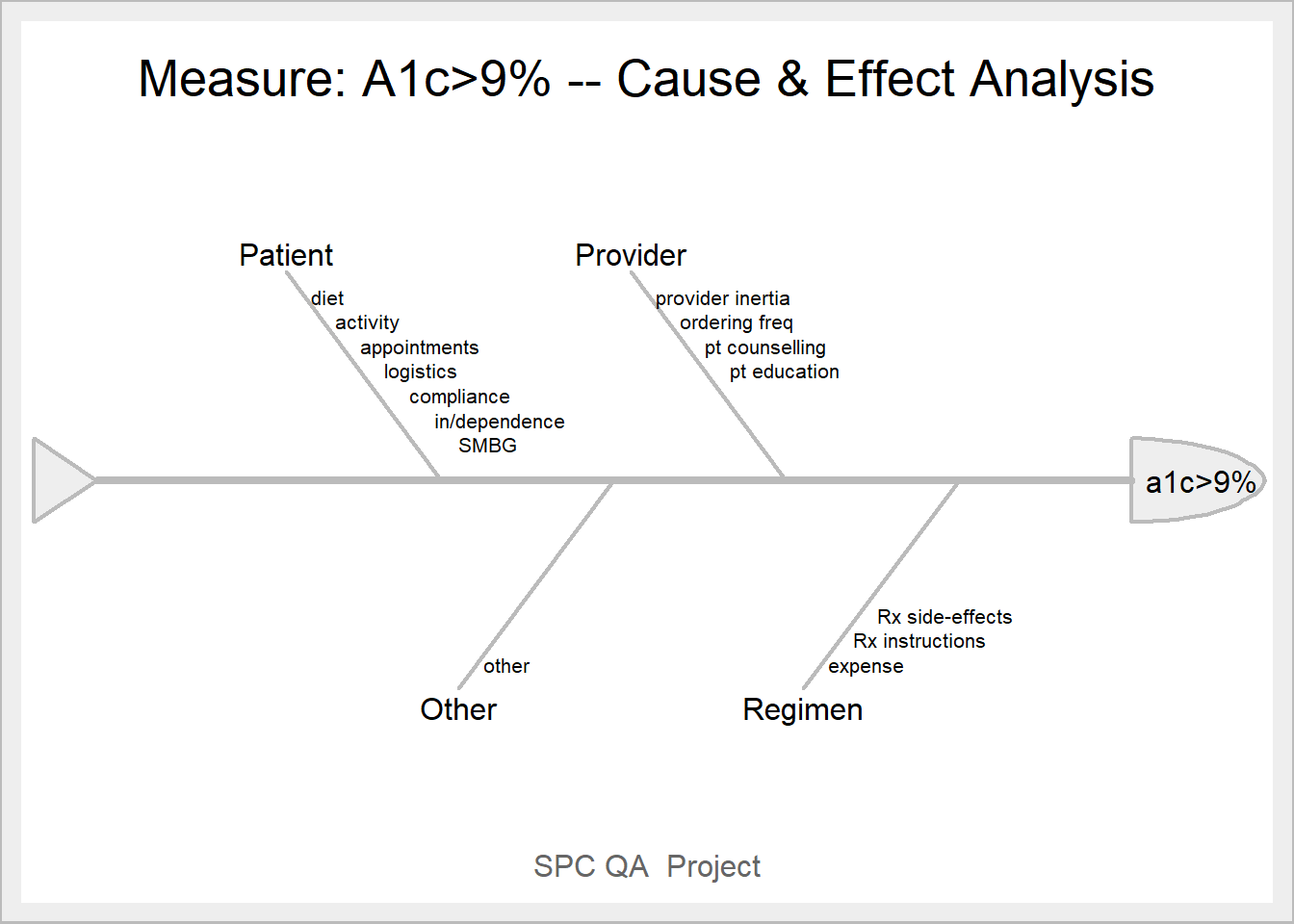 Measure: A1c>9% -- Cause & Effect Analysis

Patient
diet
activity
appointments
logistics
compliance
in/dependence
SMBG

Provider
provider inertia
ordering freq
pt counselling
pt education

a1c>9%

other
Other

Rx side-effects
Rx instructions
expense
Regimen

SPC QA Project